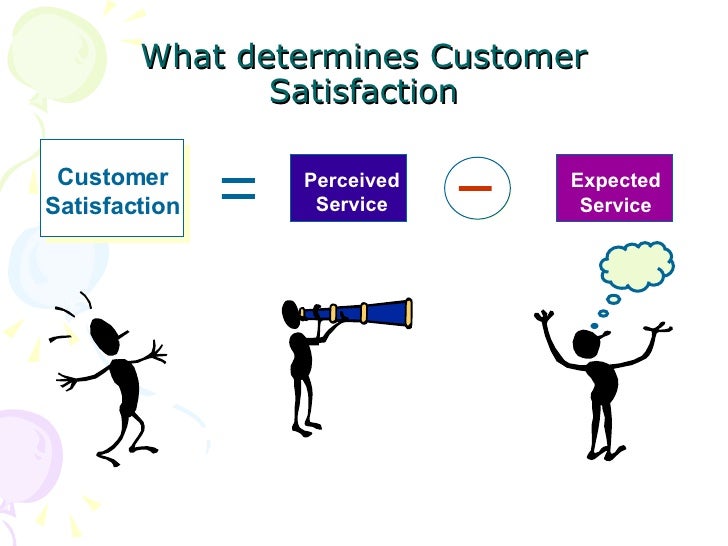 What determines Customer Satisfaction

Customer Satisfaction = Perceived Service − Expected Service